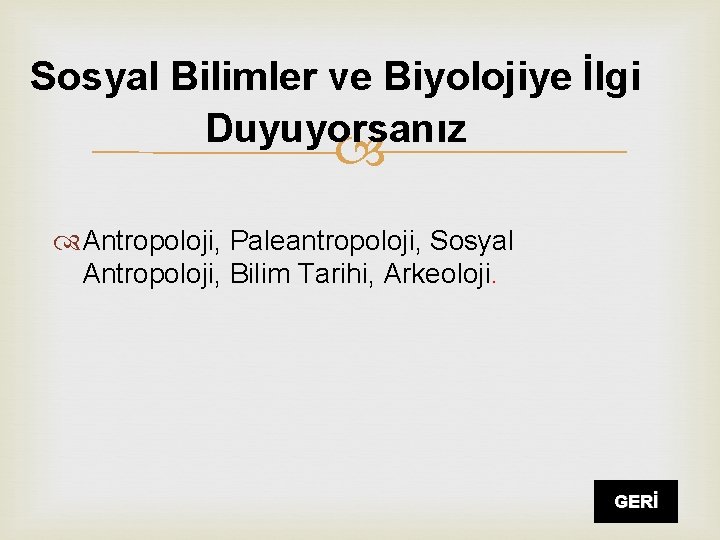 Sosyal Bilimler ve Biyolojiye İlgi Duyuyorsanız

Antropoloji, Paleantropoloji, Sosyal Antropoloji, Bilim Tarihi, Arkeoloji.

GERİ